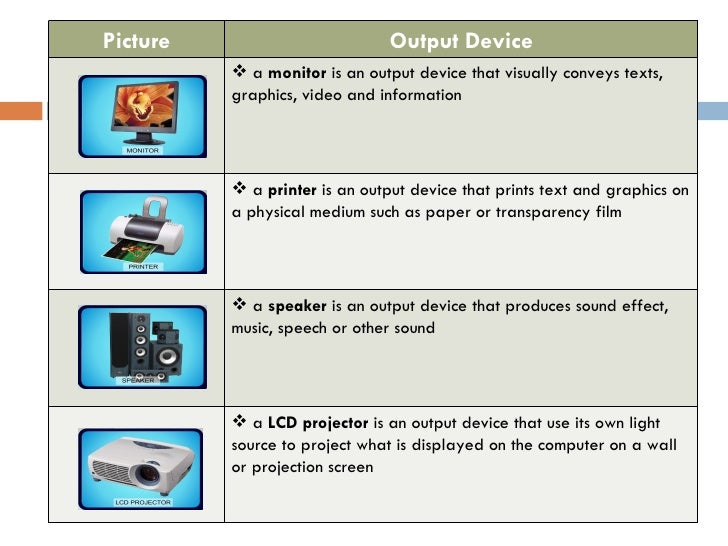 | Picture | Output Device |
|---|---|
| MONITOR | ❖ a **monitor** is an output device that visually conveys texts, graphics, video and information |
| PRINTER | ❖ a **printer** is an output device that prints text and graphics on a physical medium such as paper or transparency film |
| SPEAKER | ❖ a **speaker** is an output device that produces sound effect, music, speech or other sound |
| LCD PROJECTOR | ❖ a **LCD projector** is an output device that use its own light source to project what is displayed on the computer on a wall or projection screen |